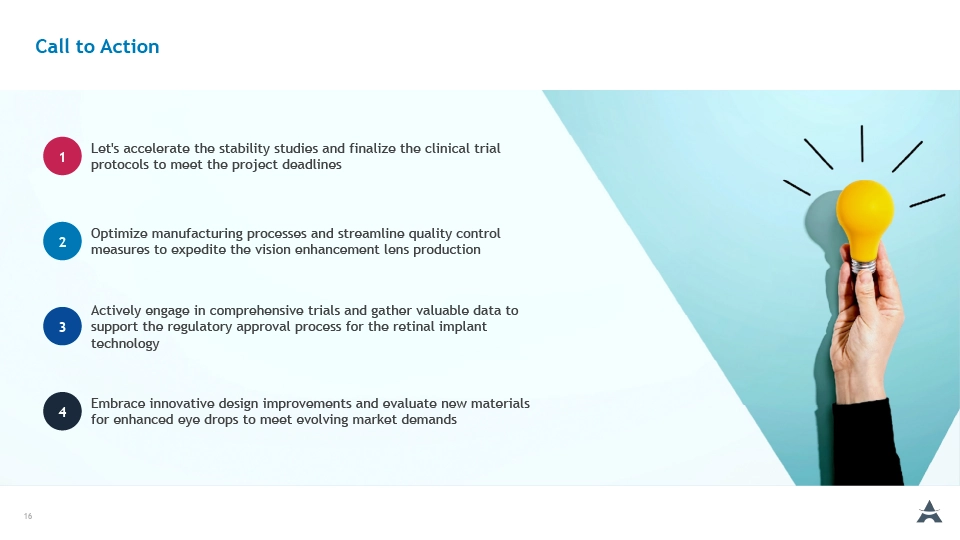 Call to Action

1

Let's accelerate the stability studies and finalize the clinical trial protocols to meet the project deadlines

2

Optimize manufacturing processes and streamline quality control measures to expedite the vision enhancement lens production

3

Actively engage in comprehensive trials and gather valuable data to support the regulatory approval process for the retinal implant technology

4

Embrace innovative design improvements and evaluate new materials for enhanced eye drops to meet evolving market demands

16